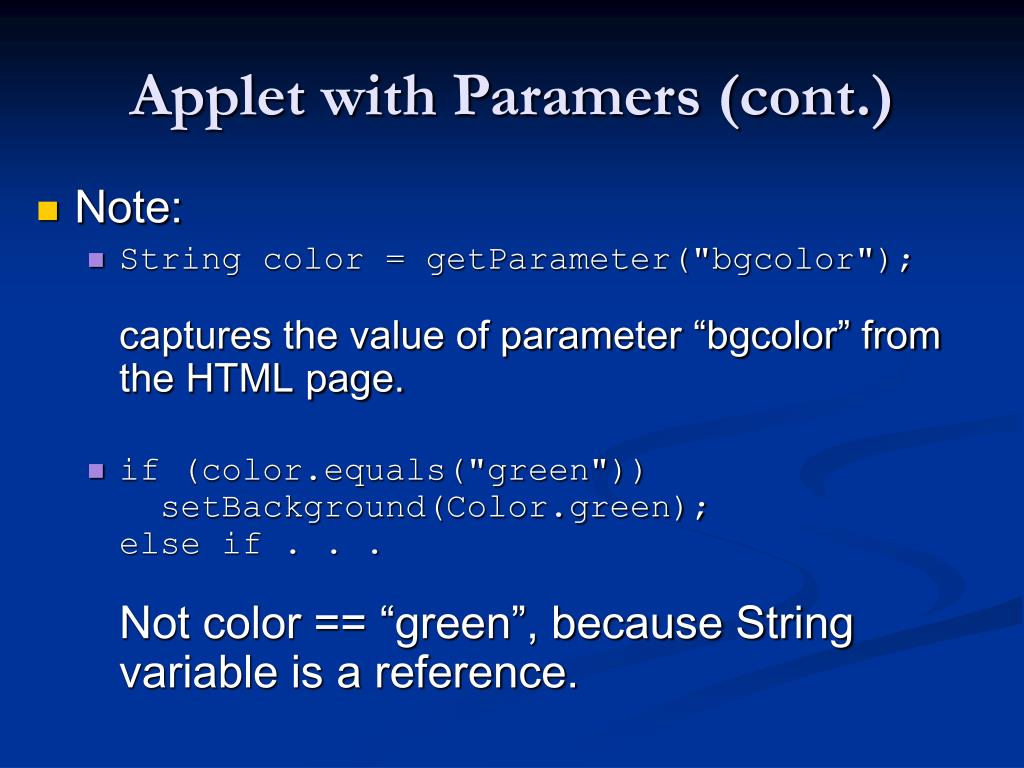 Applet with Paramers (cont.)

Note:

String color = getParameter("bgcolor");

captures the value of parameter “bgcolor” from the HTML page.

if (color.equals("green"))
  setBackground(Color.green);
else if . . .

Not color == “green”, because String variable is a reference.